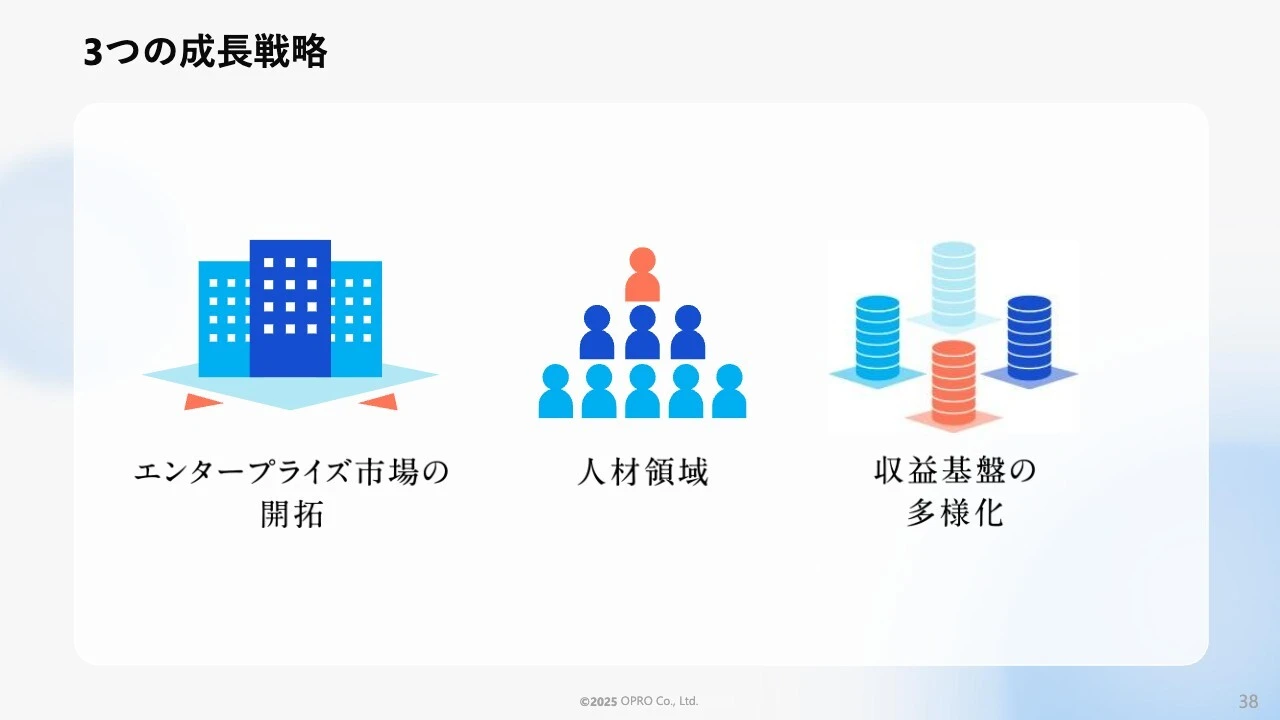 3つの成長戦略

エンタープライズ市場の開拓

人材領域

収益基盤の多様化

©2025 OPRO Co., Ltd.

38